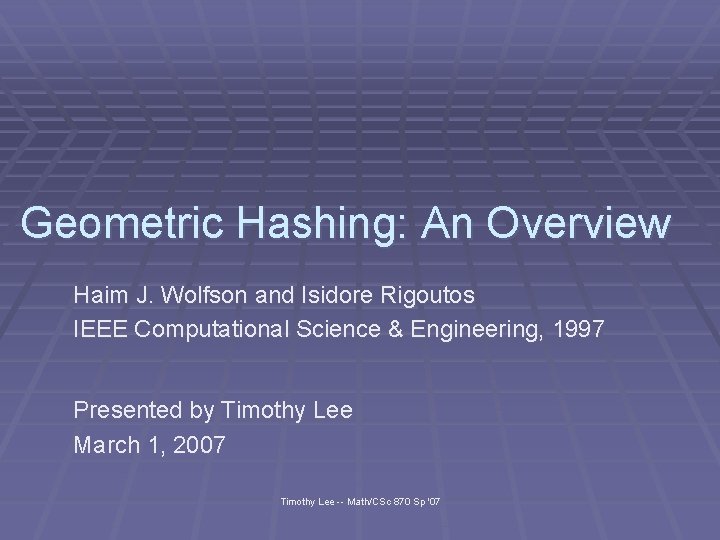 Geometric Hashing: An Overview

Haim J. Wolfson and Isidore Rigoutos
IEEE Computational Science & Engineering, 1997

Presented by Timothy Lee
March 1, 2007

Timothy Lee -- Math/CSc 870 Sp '07